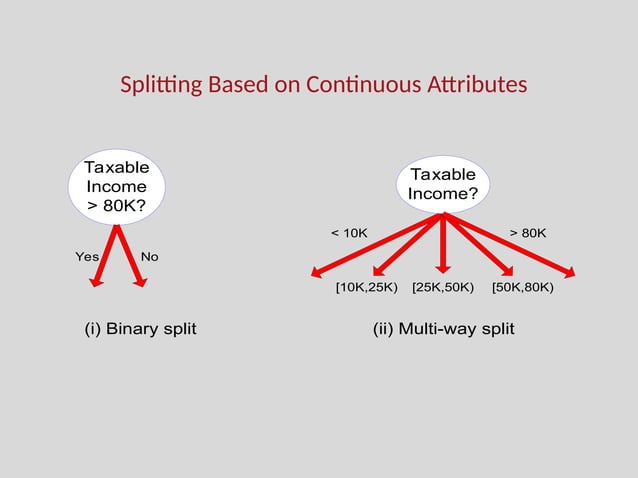 Splitting Based on Continuous Attributes

Taxable Income > 80K?

Yes

No

(i) Binary split

Taxable Income?

< 10K

> 80K

[10K,25K)

[25K,50K)

[50K,80K)

(ii) Multi-way split